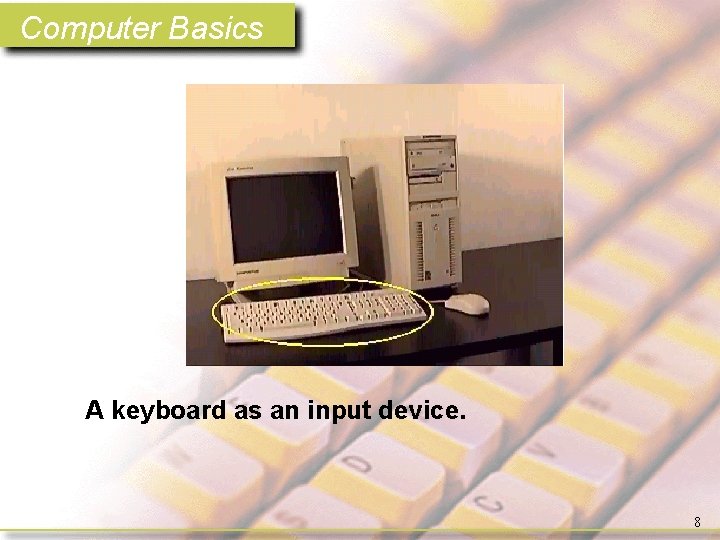 Computer Basics

A keyboard as an input device.

8